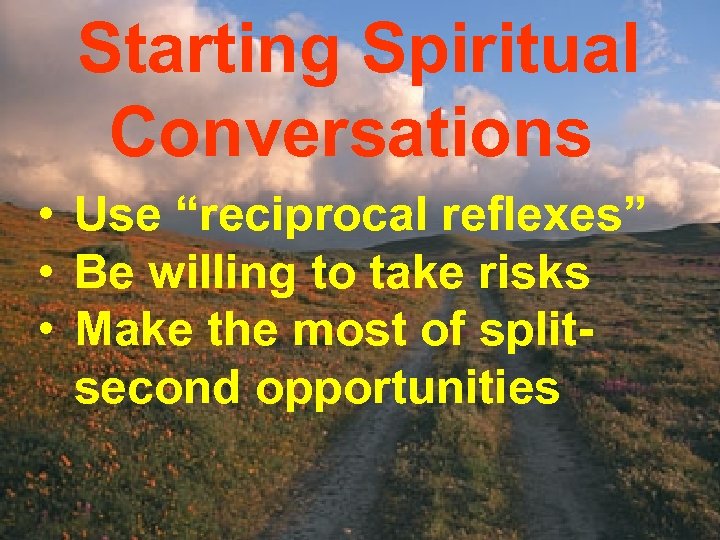 Starting Spiritual Conversations

• Use “reciprocal reflexes”
• Be willing to take risks
• Make the most of split-second opportunities